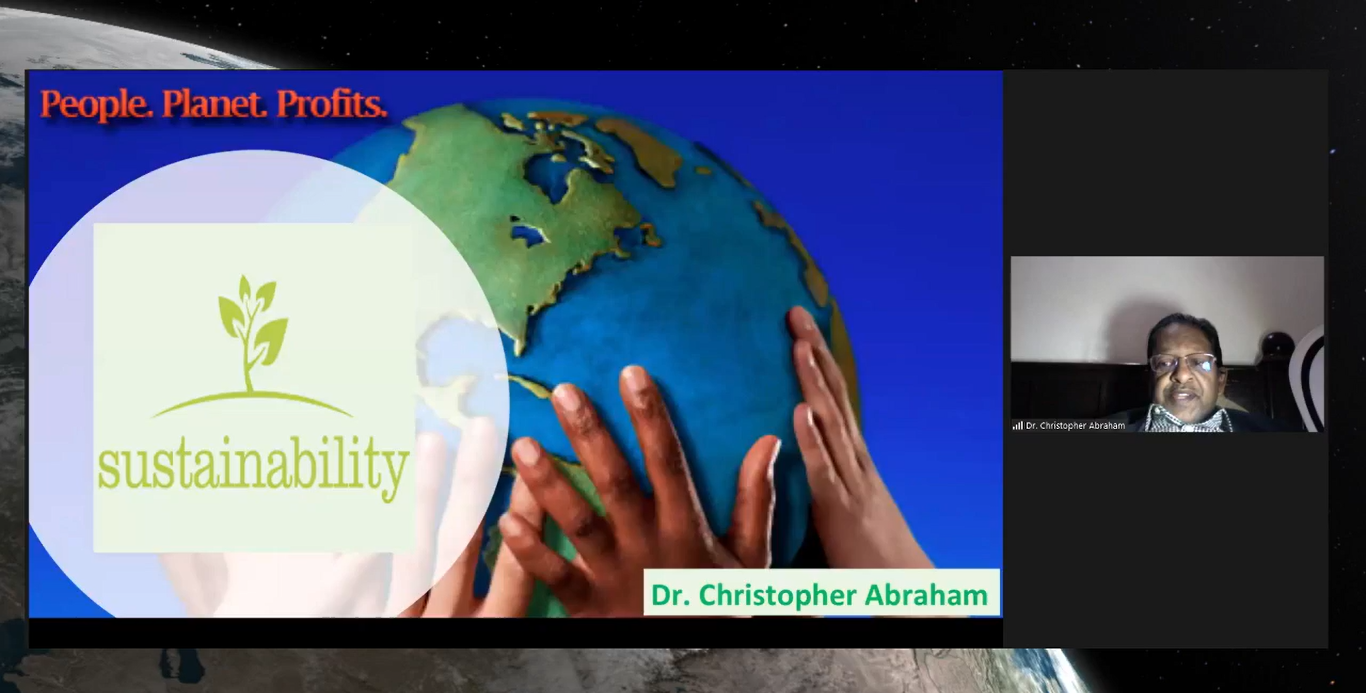 People. Planet. Profits.

sustainability

Dr. Christopher Abraham

Dr. Christopher Abraham